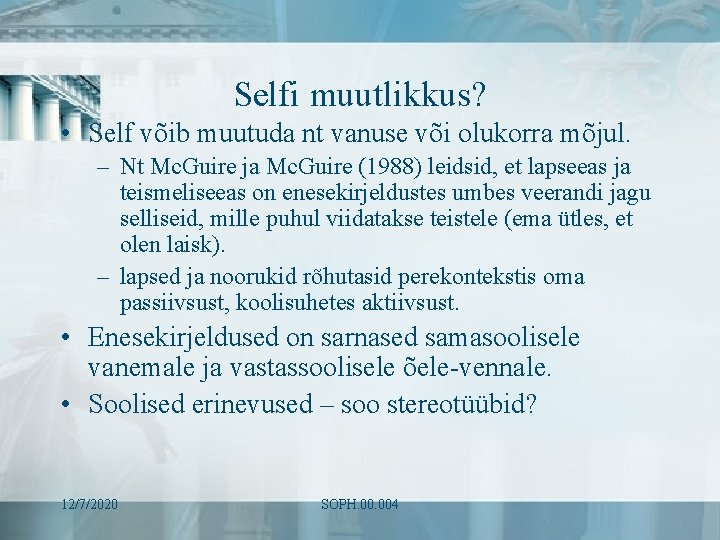 Selfi muutlikkus?

• Self võib muutuda nt vanuse või olukorra mõjul.

– Nt McGuire ja McGuire (1988) leidsid, et lapseeas ja teismeliseeas on enesekirjeldustes umbes veerandi jagu selliseid, mille puhul viidatakse teistele (ema ütles, et olen laisk).

– lapsed ja noorukid rõhutasid perekontekstis oma passiivsust, koolisuhetes aktiivsust.

• Enesekirjeldused on sarnased samasoolisele vanemale ja vastassoolisele õele-vennale.

• Soolised erinevused – soo stereotüübid?

12/7/2020

SOPH.00.004